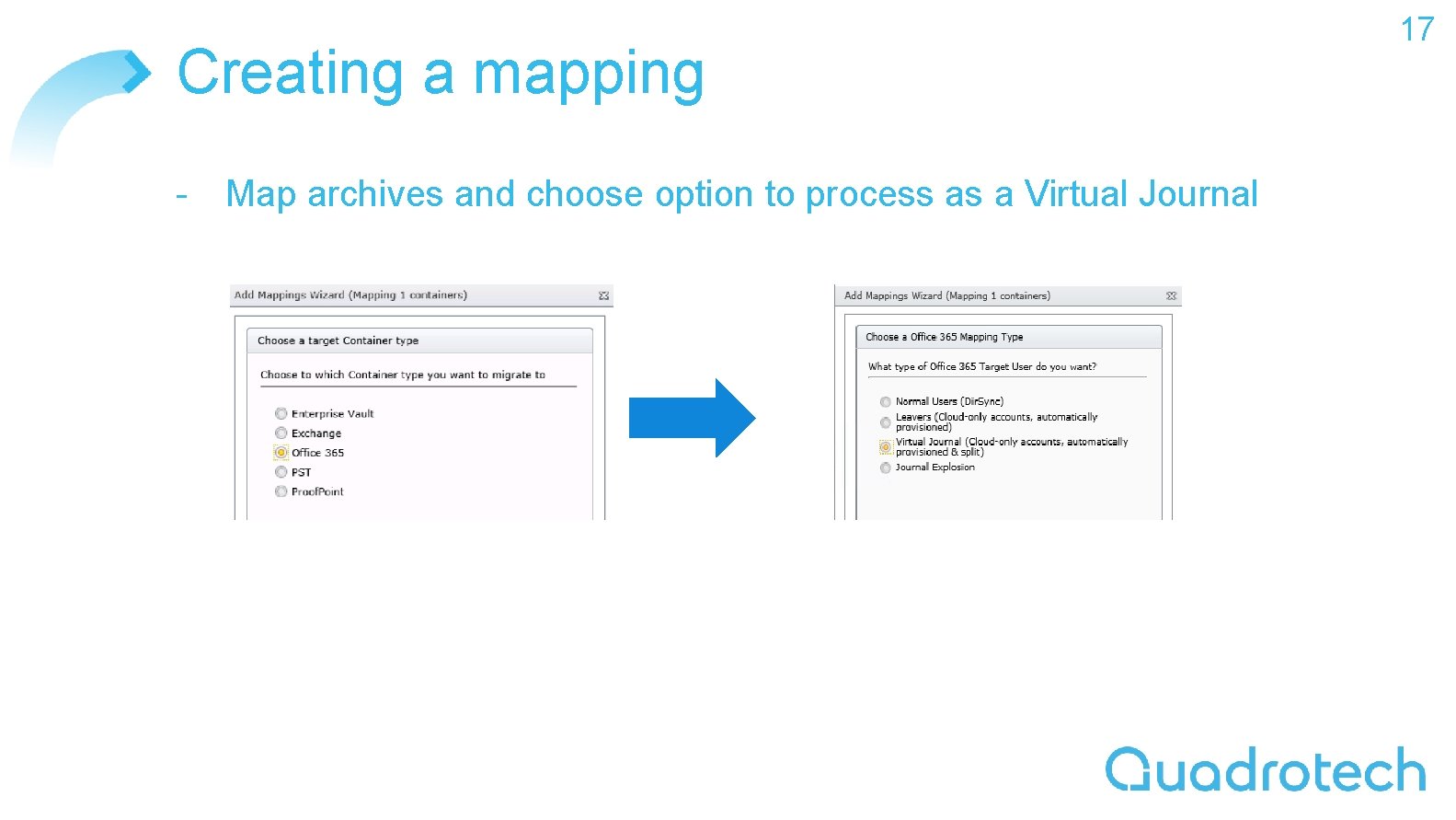 17

Creating a mapping

- Map archives and choose option to process as a Virtual Journal

Add Mappings Wizard (Mapping 1 containers)

Choose a target Container type

Choose to which Container type you want to migrate to

Enterprise Vault
Exchange
Office 365
PST
ProofPoint

Add Mappings Wizard (Mapping 1 containers)

Choose a Office 365 Mapping Type

What type of Office 365 Target User do you want?

Normal Users (DirSync)
Leavers (Cloud-only accounts, automatically provisioned)
Virtual Journal (Cloud-only accounts, automatically provisioned & split)
Journal Explosion

Quadrotech